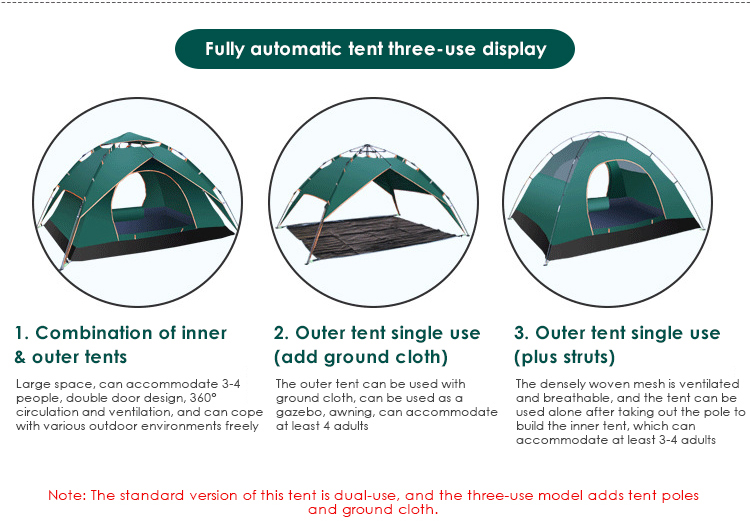 Fully automatic tent three-use display

1. Combination of inner & outer tents

Large space, can accommodate 3-4 people, double door design, 360° circulation and ventilation, and can cope with various outdoor environments freely

2. Outer tent single use (add ground cloth)

The outer tent can be used with ground cloth, can be used as a gazebo, awning, can accommodate at least 4 adults

3. Outer tent single use (plus struts)

The densely woven mesh is ventilated and breathable, and the tent can be used alone after taking out the pole to build the inner tent, which can accommodate at least 3-4 adults

Note: The standard version of this tent is dual-use, and the three-use model adds tent poles and ground cloth.